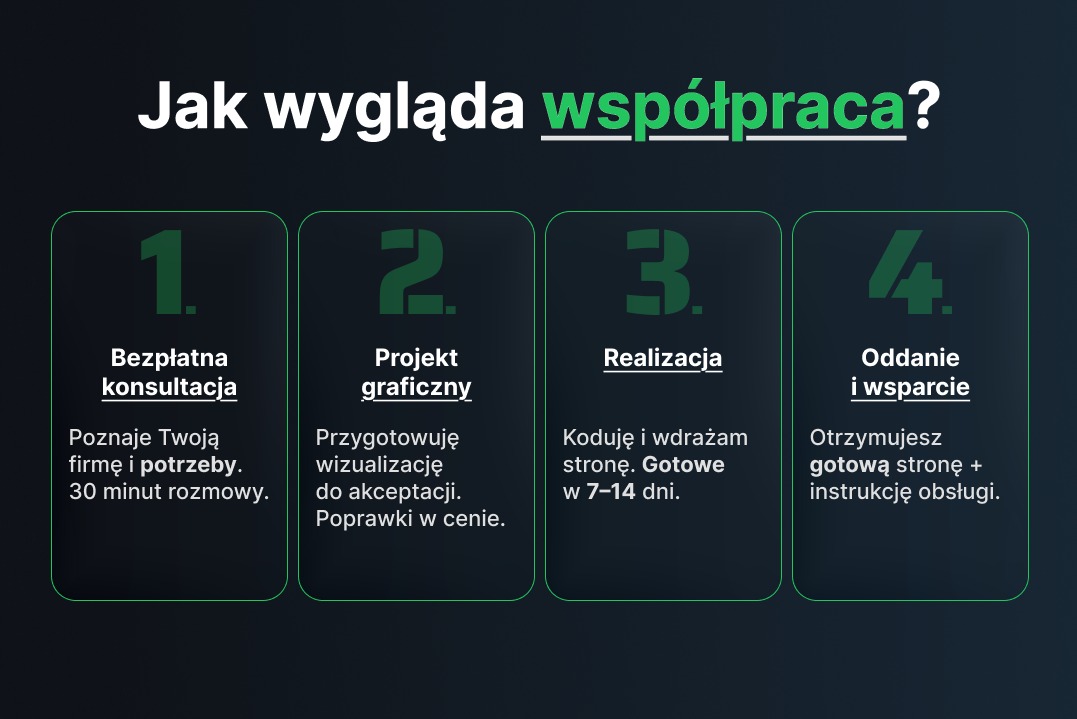 Jak wygląda współpraca?

1.

Bezpłatna konsultacja

Poznaje Twoją firmę i potrzeby. 30 minut rozmowy.

2.

Projekt graficzny

Przygotowuję wizualizację do akceptacji. Poprawki w cenie.

3.

Realizacja

Koduję i wdrażam stronę. Gotowe w 7–14 dni.

4.

Oddanie i wsparcie

Otrzymujesz gotową stronę + instrukcję obsługi.